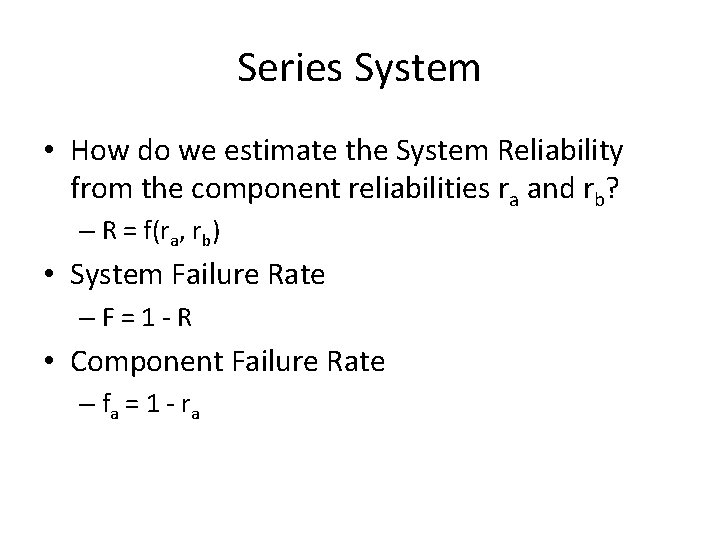 Series System

• How do we estimate the System Reliability from the component reliabilities $r_a$ and $r_b$?

– $R = f(r_a, r_b)$

• System Failure Rate

– $F = 1 - R$

• Component Failure Rate

– $f_a = 1 - r_a$